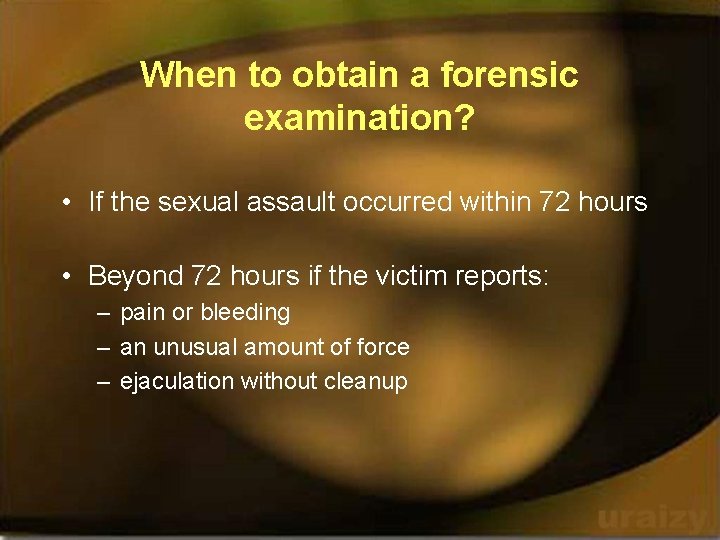 When to obtain a forensic examination?

• If the sexual assault occurred within 72 hours

• Beyond 72 hours if the victim reports:
– pain or bleeding
– an unusual amount of force
– ejaculation without cleanup

uraizy